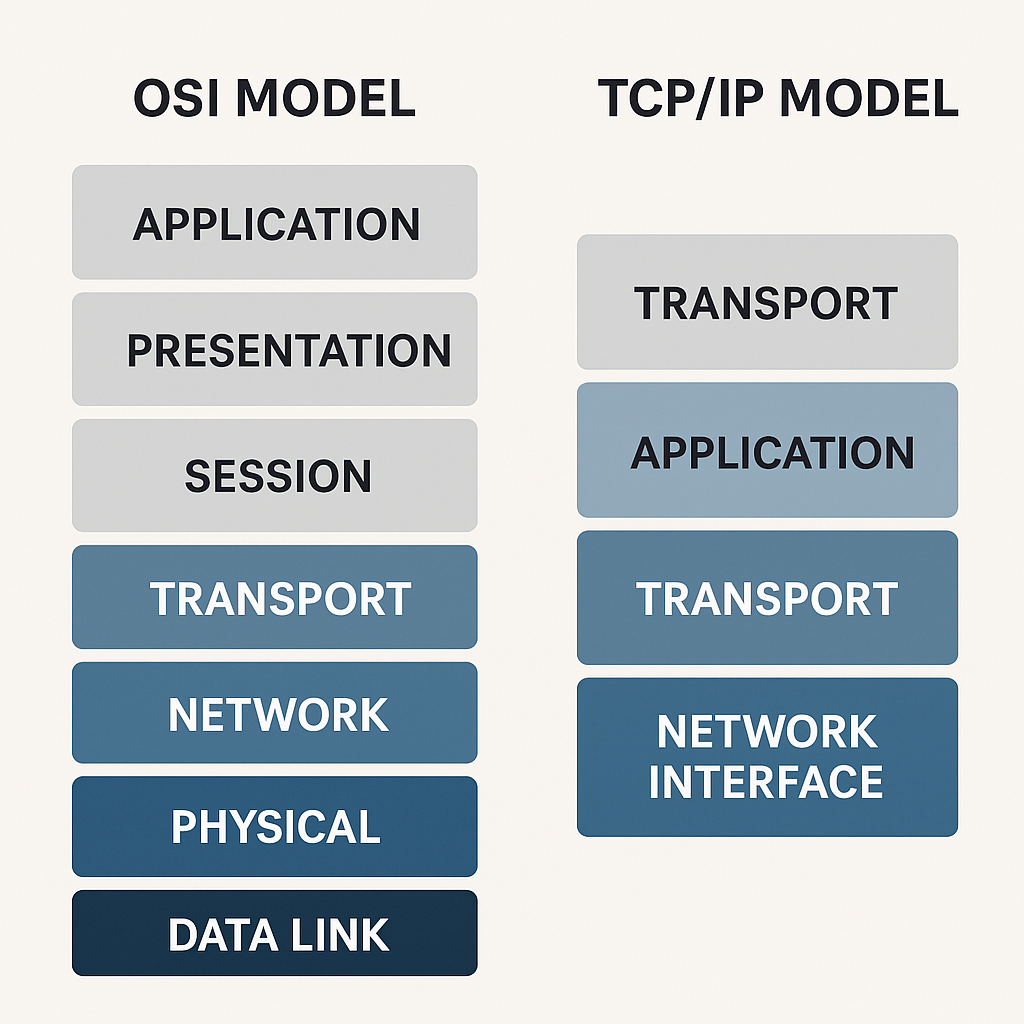 OSI MODEL

APPLICATION

PRESENTATION

SESSION

TRANSPORT

NETWORK

PHYSICAL

DATA LINK

TCP/IP MODEL

TRANSPORT

APPLICATION

TRANSPORT

NETWORK INTERFACE